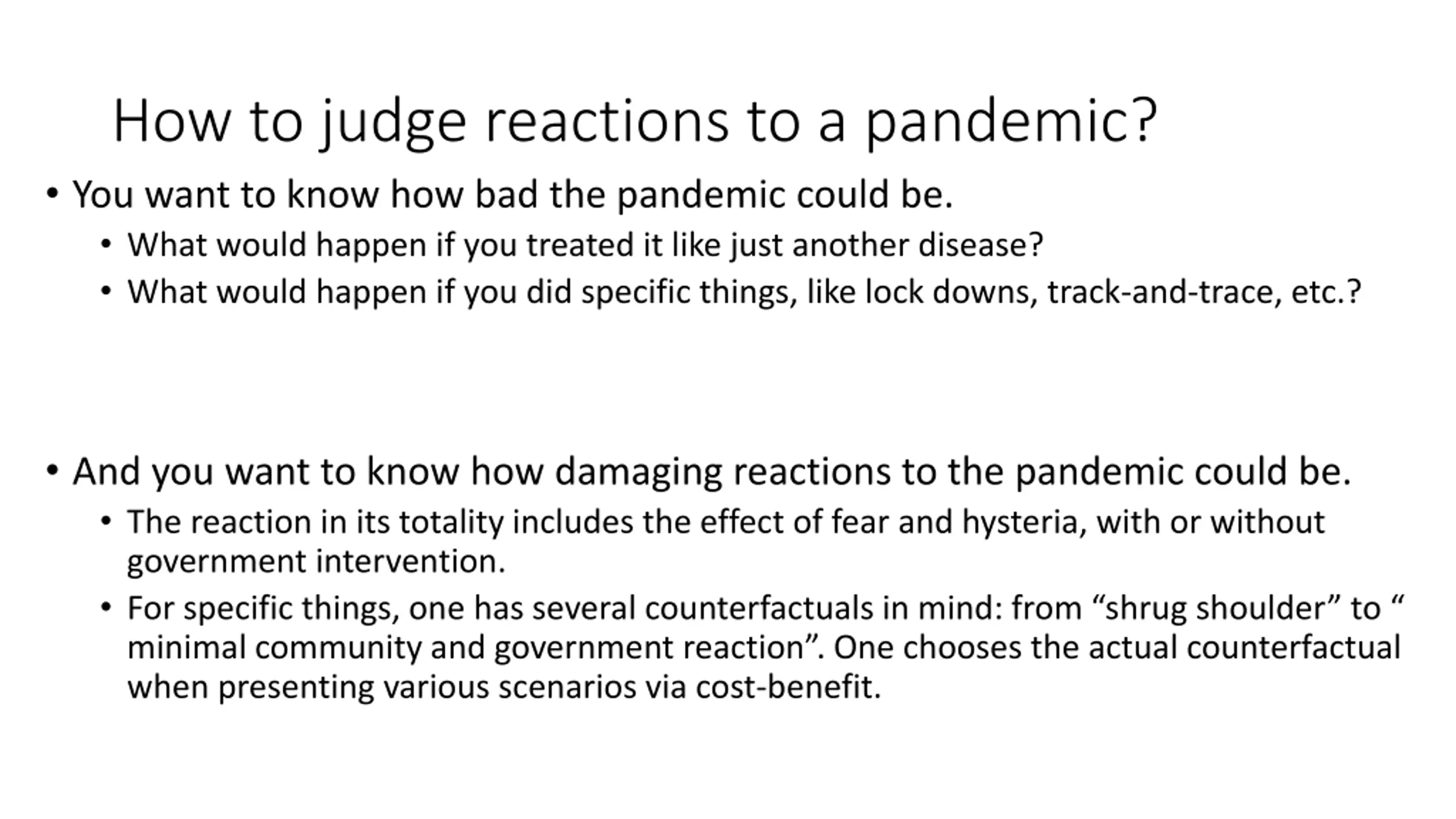 How to judge reactions to a pandemic?

• You want to know how bad the pandemic could be.
  • What would happen if you treated it like just another disease?
  • What would happen if you did specific things, like lock downs, track-and-trace, etc.?

• And you want to know how damaging reactions to the pandemic could be.
  • The reaction in its totality includes the effect of fear and hysteria, with or without government intervention.
  • For specific things, one has several counterfactuals in mind: from “shrug shoulder” to “ minimal community and government reaction”. One chooses the actual counterfactual when presenting various scenarios via cost-benefit.